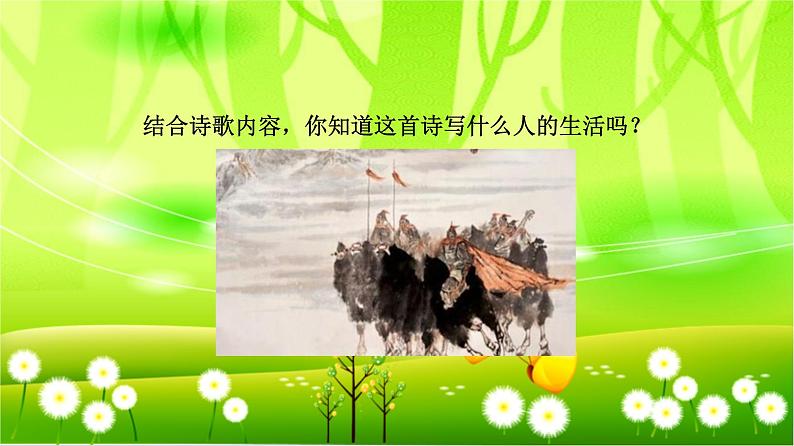 结合诗歌内容，你知道这首诗写什么人的生活吗？